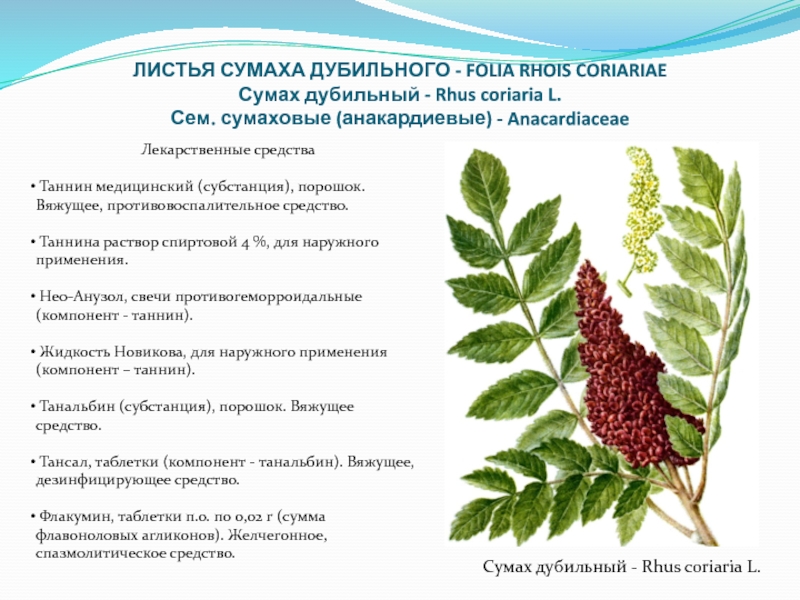 ЛИСТЬЯ СУМАХА ДУБИЛЬНОГО - FOLIA RHOIS CORIARIAE
Сумах дубильный - Rhus coriaria L.
Сем. сумаховые (анакардиевые) - Anacardiaceae

Лекарственные средства

• Таннин медицинский (субстанция), порошок. Вяжущее, противовоспалительное средство.

• Таннина раствор спиртовой 4 %, для наружного применения.

• Нео-Анузол, свечи противогеморроидальные (компонент - таннин).

• Жидкость Новикова, для наружного применения (компонент – таннин).

• Танальбин (субстанция), порошок. Вяжущее средство.

• Тансал, таблетки (компонент - танальбин). Вяжущее, дезинфицирующее средство.

• Флакумин, таблетки п.о. по 0,02 г (сумма флавоноловых агликонов). Желчегонное, спазмолитическое средство.

Сумах дубильный - Rhus coriaria L.